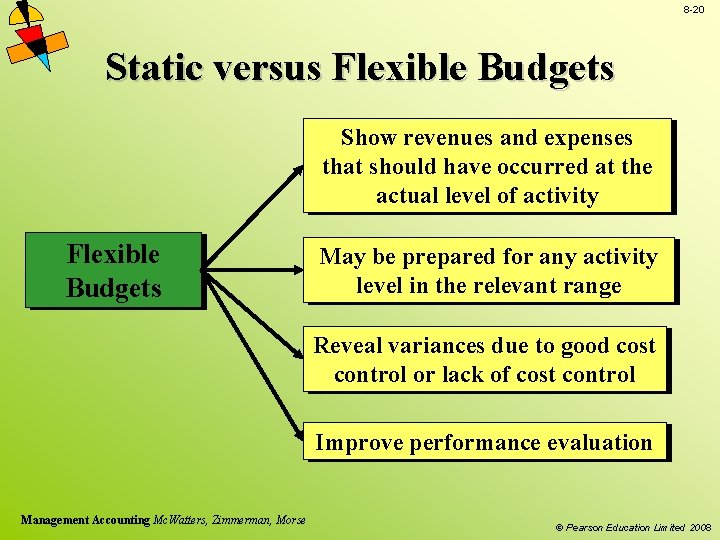 8-20

Static versus Flexible Budgets

Flexible Budgets

Show revenues and expenses that should have occurred at the actual level of activity

May be prepared for any activity level in the relevant range

Reveal variances due to good cost control or lack of cost control

Improve performance evaluation

Management Accounting McWatters, Zimmerman, Morse

© Pearson Education Limited 2008